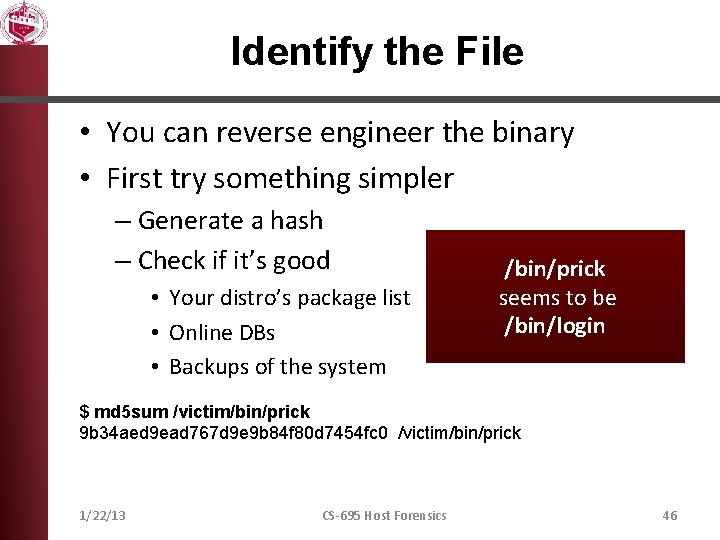 Identify the File

• You can reverse engineer the binary
• First try something simpler
– Generate a hash
– Check if it's good
• Your distro's package list
• Online DBs
• Backups of the system

/bin/prick seems to be /bin/login

$ md5sum /victim/bin/prick
9b34aed9ead767d9e9b84f80d7454fc0 /victim/bin/prick

1/22/13
CS-695 Host Forensics
46